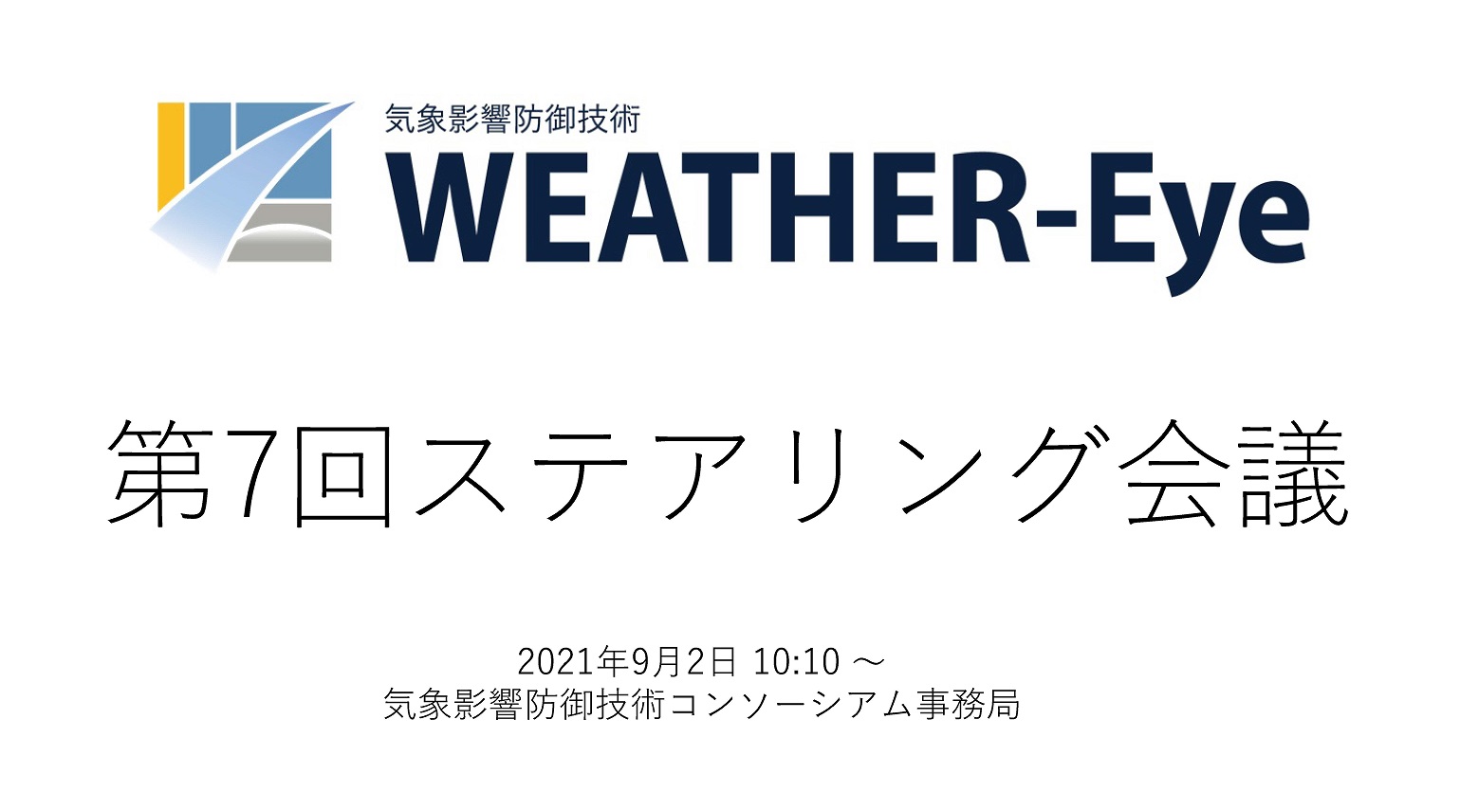 気象影響防御技術
WEATHER-Eye

第7回ステアリング会議

2021年9月2日 10:10 ～
気象影響防御技術コンソーシアム事務局